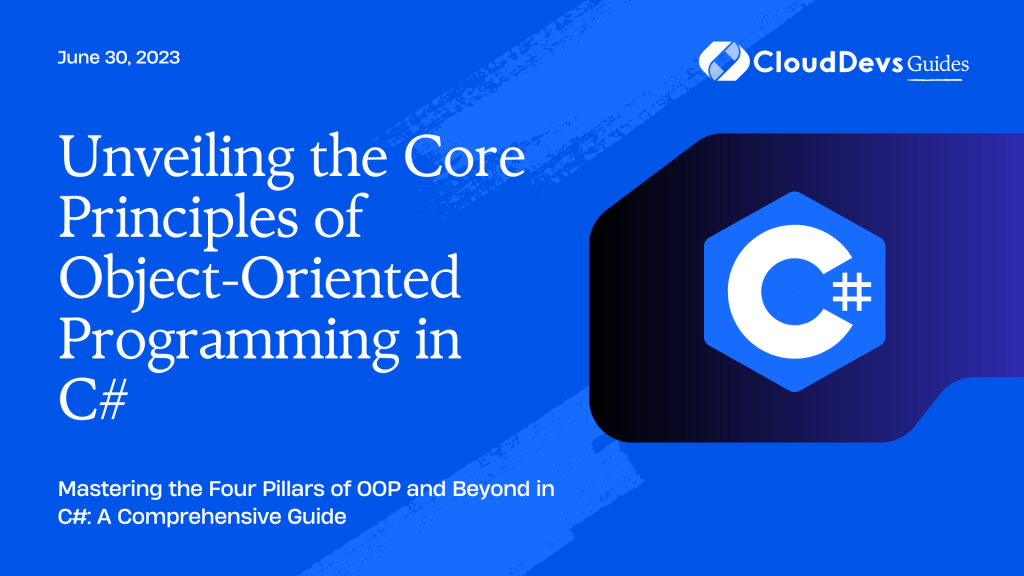 June 30, 2023

CloudDevs Guides

Unveiling the Core Principles of Object-Oriented Programming in C#

C#

Mastering the Four Pillars of OOP and Beyond in C#: A Comprehensive Guide